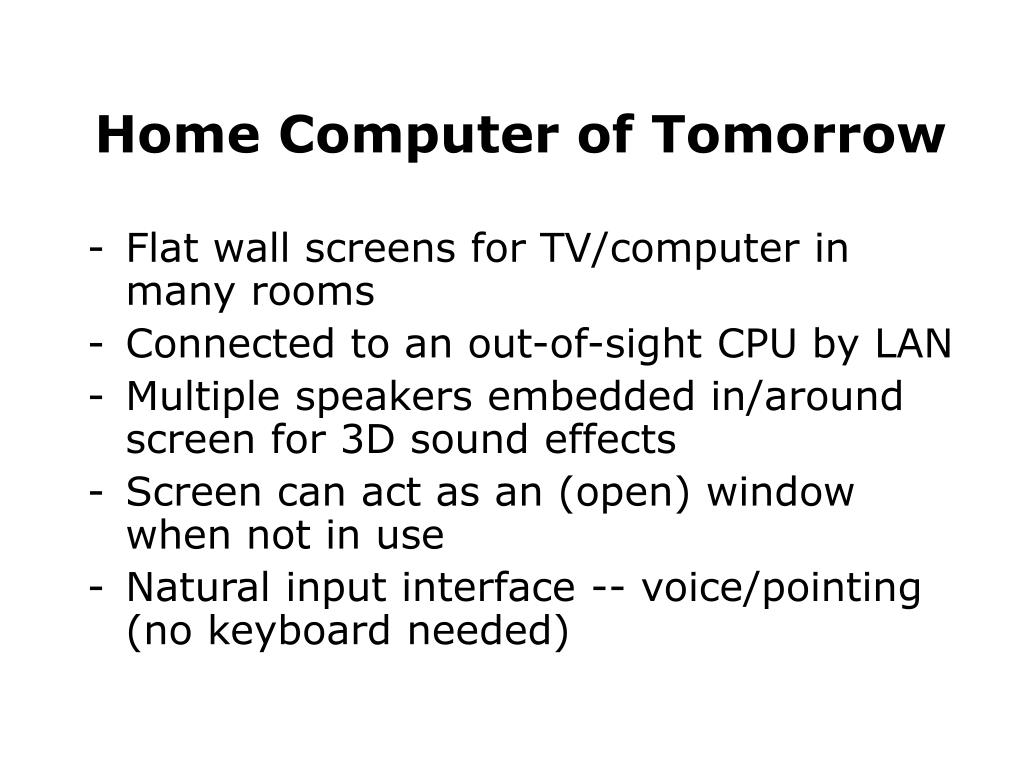 Home Computer of Tomorrow

- Flat wall screens for TV/computer in many rooms
- Connected to an out-of-sight CPU by LAN
- Multiple speakers embedded in/around screen for 3D sound effects
- Screen can act as an (open) window when not in use
- Natural input interface -- voice/pointing (no keyboard needed)